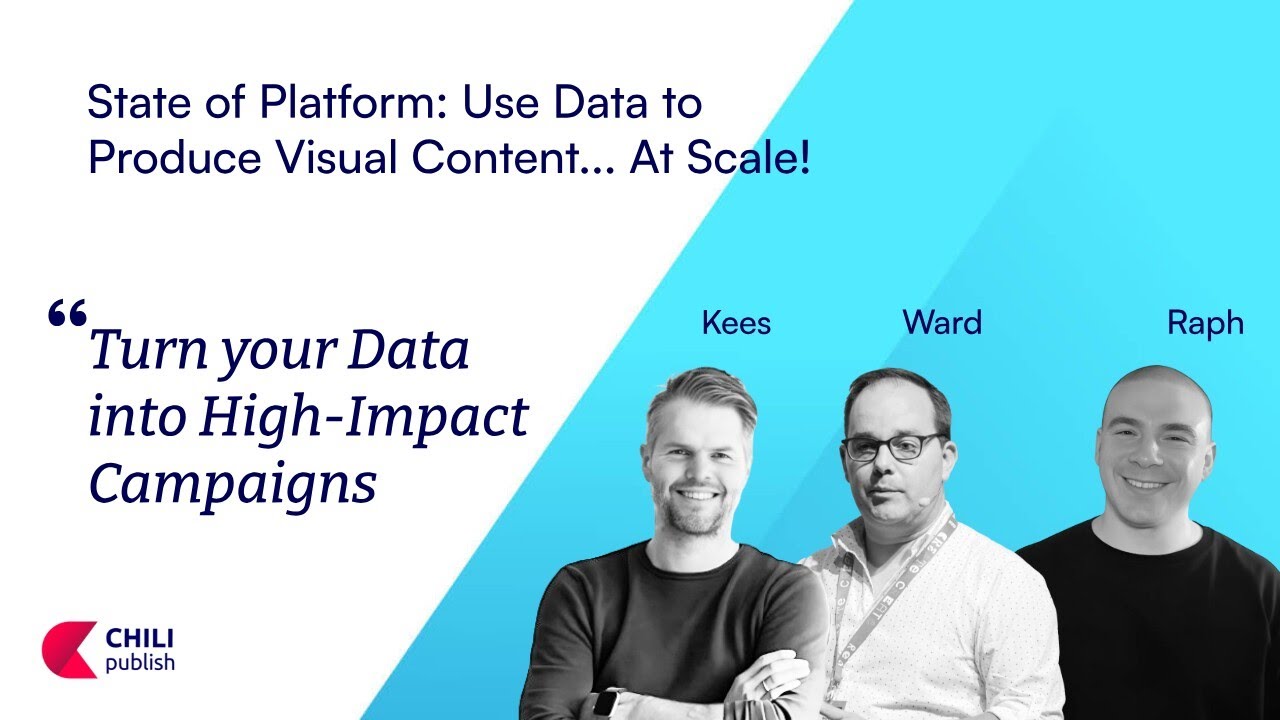 State of Platform: Use Data to Produce Visual Content... At Scale!

“Turn your Data into High-Impact Campaigns

Kees

Ward

Raph

CHILI publish